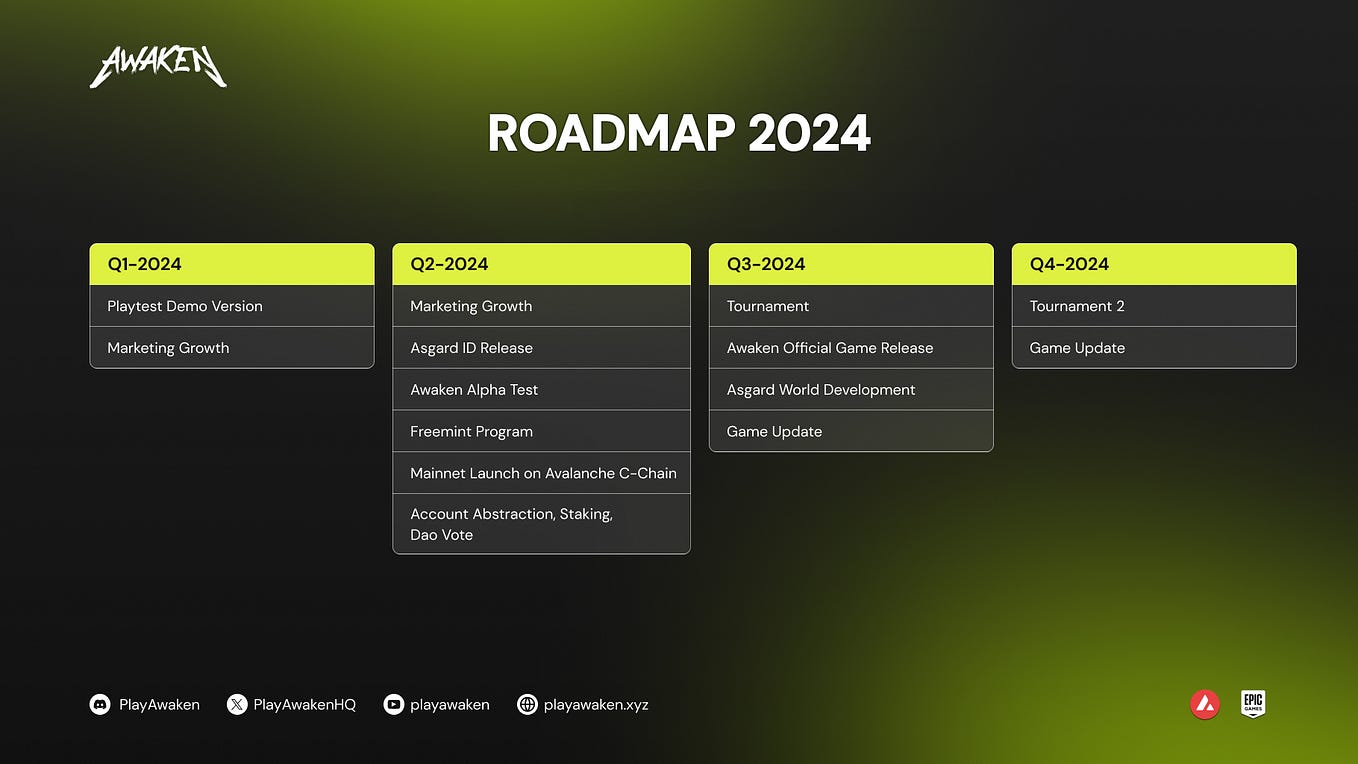 AWAKEN

ROADMAP 2024

Q1-2024
Playtest Demo Version
Marketing Growth

Q2-2024
Marketing Growth
Asgard ID Release
Awaken Alpha Test
Freemint Program
Mainnet Launch on Avalanche C-Chain
Account Abstraction, Staking, Dao Vote

Q3-2024
Tournament
Awaken Official Game Release
Asgard World Development
Game Update

Q4-2024
Tournament 2
Game Update

PlayAwaken PlayAwakenHQ playawaken playawaken.xyz

EPIC GAMES